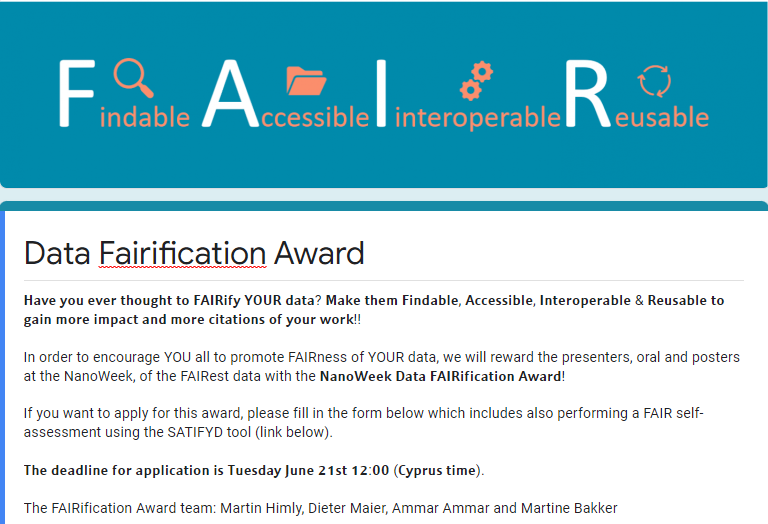 Findable Accessible Interoperable Reusable

Data Fairification Award

Have you ever thought to FAIRify YOUR data? Make them Findable, Accessible, Interoperable & Reusable to gain more impact and more citations of your work!!

In order to encourage YOU all to promote FAIRness of YOUR data, we will reward the presenters, oral and posters at the NanoWeek, of the FAIRest data with the NanoWeek Data FAIRification Award!

If you want to apply for this award, please fill in the form below which includes also performing a FAIR self-assessment using the SATIFYD tool (link below).

The deadline for application is Tuesday June 21st 12:00 (Cyprus time).

The FAIRification Award team: Martin Himly, Dieter Maier, Ammar Ammar and Martine Bakker